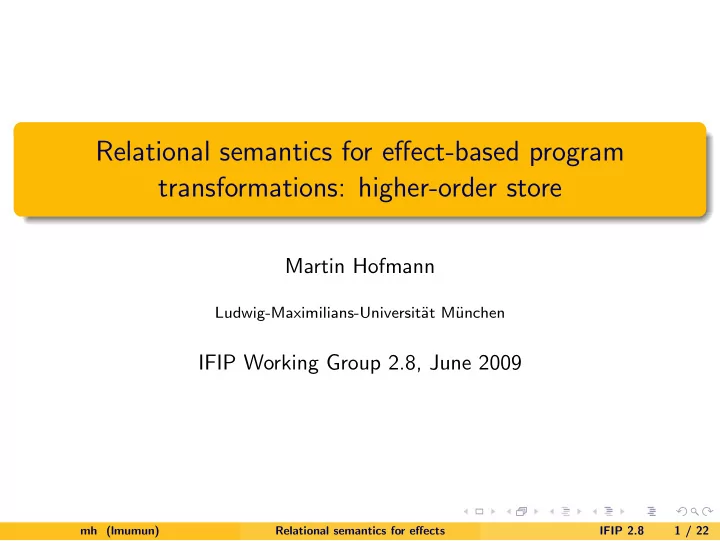 Relational semantics for effect-based program transformations: higher-order store

Martin Hofmann

Ludwig-Maximilians-Universität München

IFIP Working Group 2.8, June 2009

mh (lmumun) Relational semantics for effects IFIP 2.8 1 / 22